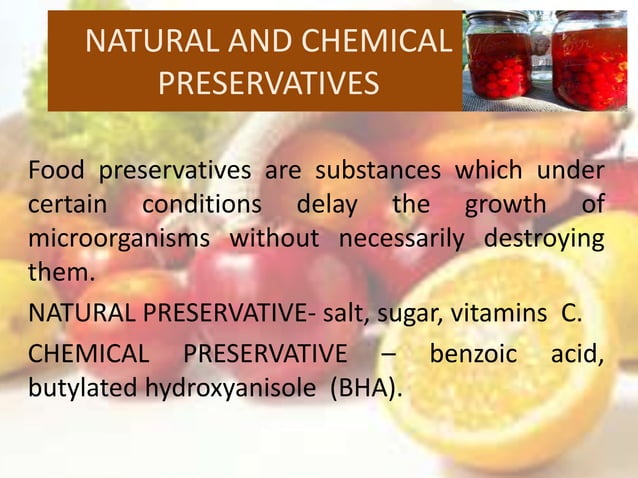 NATURAL AND CHEMICAL PRESERVATIVES

Food preservatives are substances which under certain conditions delay the growth of microorganisms without necessarily destroying them.

NATURAL PRESERVATIVE- salt, sugar, vitamins C.

CHEMICAL PRESERVATIVE – benzoic acid, butylated hydroxyanisole (BHA).